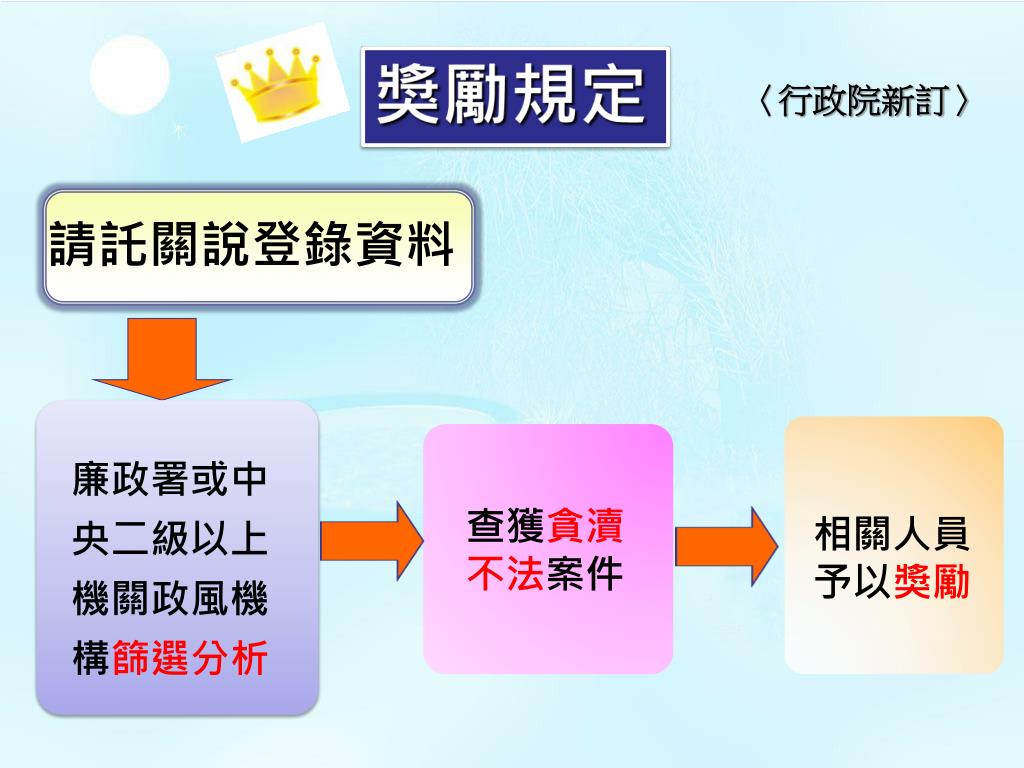 獎勵規定

〈行政院新訂〉

請託關說登錄資料

廉政署或中央二級以上機關政風機構篩選分析

查獲貪瀆不法案件

相關人員予以獎勵